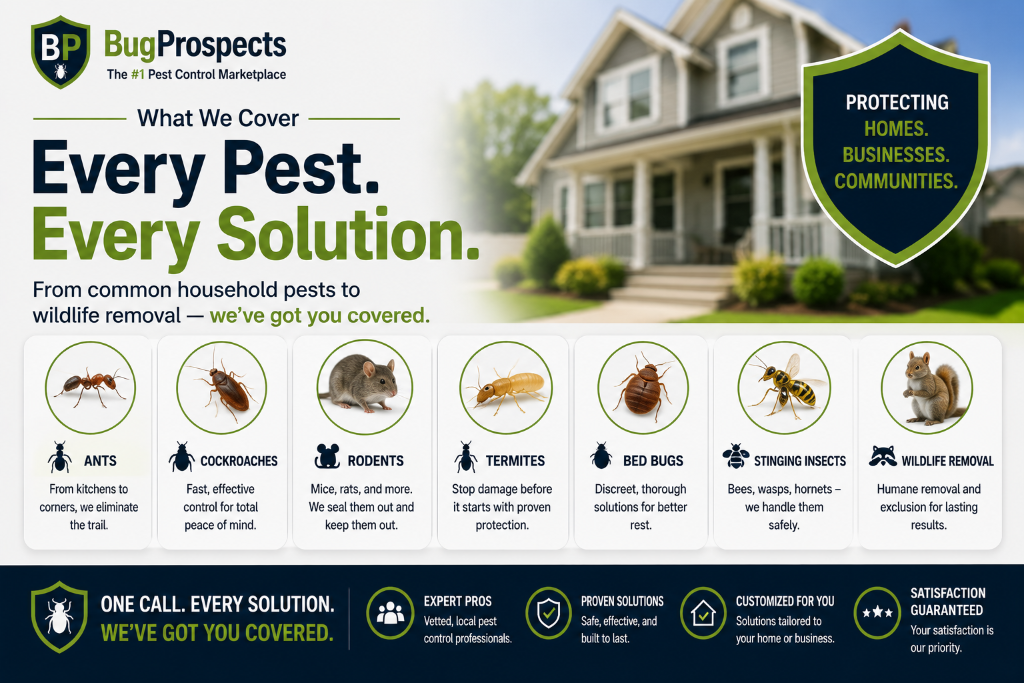 BP BugProspects
The #1 Pest Control Marketplace

What We Cover

Every Pest.
Every Solution.

From common household pests to wildlife removal — we've got you covered.

PROTECTING
HOMES.
BUSINESSES.
COMMUNITIES.

ANTS
From kitchens to corners, we eliminate the trail.

COCKROACHES
Fast, effective control for total peace of mind.

RODENTS
Mice, rats, and more. We seal them out and keep them out.

TERMITES
Stop damage before it starts with proven protection.

BED BUGS
Discreet, thorough solutions for better rest.

STINGING INSECTS
Bees, wasps, hornets – we handle them safely.

WILDLIFE REMOVAL
Humane removal and exclusion for lasting results.

ONE CALL. EVERY SOLUTION.
WE'VE GOT YOU COVERED.

EXPERT PROS
Vetted, local pest control professionals.

PROVEN SOLUTIONS
Safe, effective, and built to last.

CUSTOMIZED FOR YOU
Solutions tailored to your home or business.

SATISFACTION GUARANTEED
Your satisfaction is our priority.